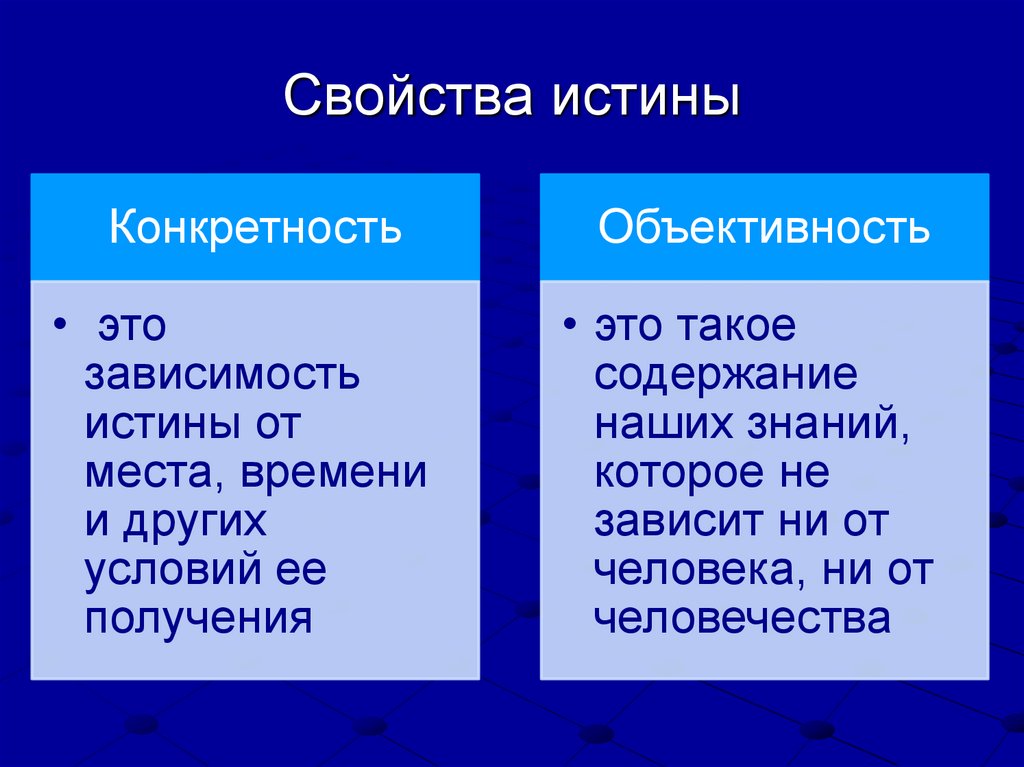 Свойства истины

Конкретность

• это зависимость истины от места, времени и других условий ее получения

Объективность

• это такое содержание наших знаний, которое не зависит ни от человека, ни от человечества